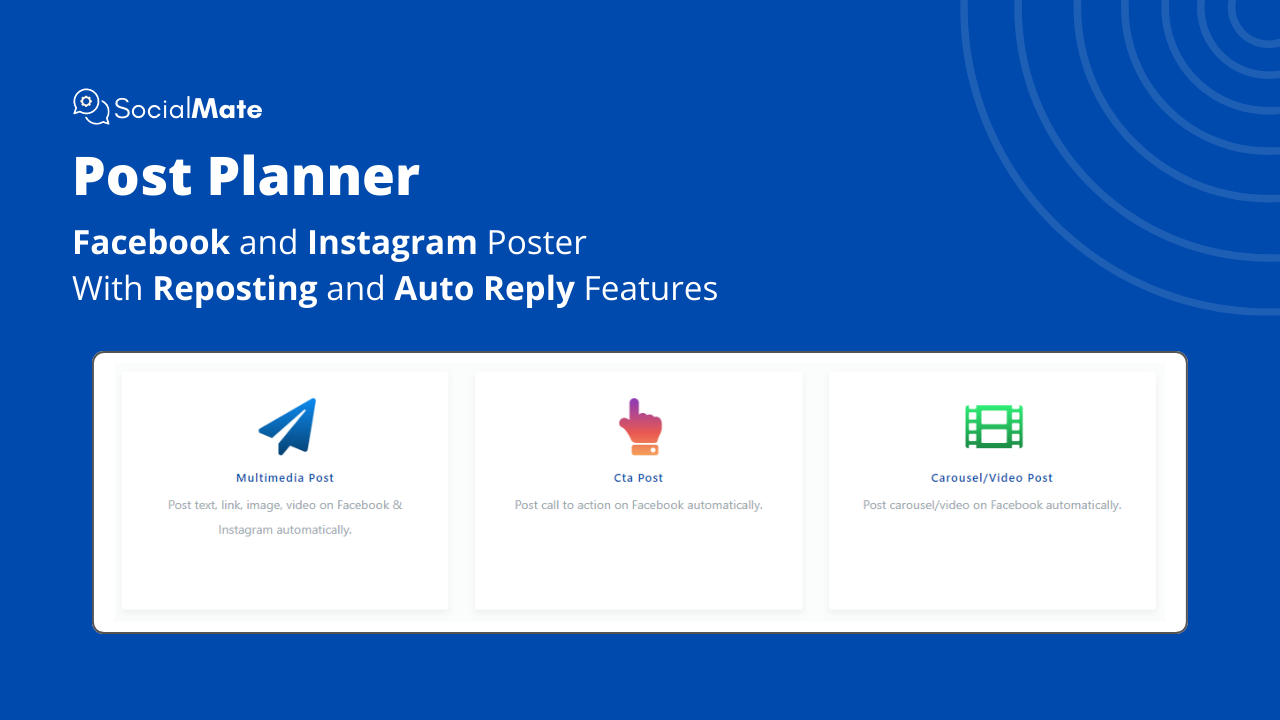 SocialMate

Post Planner

Facebook and Instagram Poster
With Reposting and Auto Reply Features

Multimedia Post

Post text, link, image, video on Facebook & Instagram automatically.

Cta Post

Post call to action on Facebook automatically.

Carousel/Video Post

Post carousel/video on Facebook automatically.